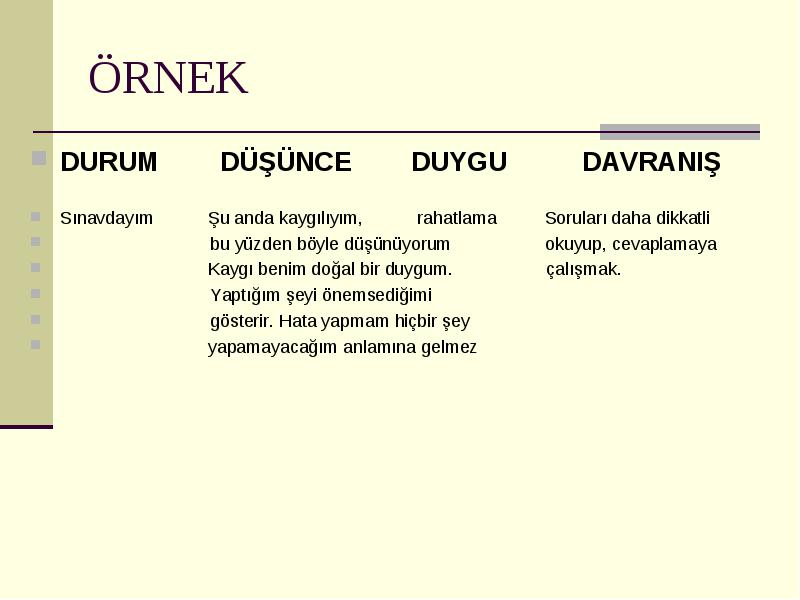 ÖRNEK

| DURUM | DÜŞÜNCE | DUYGU | DAVRANIŞ |
|---|---|---|---|
| Sınavdayım | Şu anda kaygılıyım, bu yüzden böyle düşünüyorum Kaygı benim doğal bir duygum. Yaptığım şeyi önemsediğimi gösterir. Hata yapmam hiçbir şey yapamayacağım anlamına gelmez | rahatlama | Soruları daha dikkatli okuyup, cevaplamaya çalışmak. |